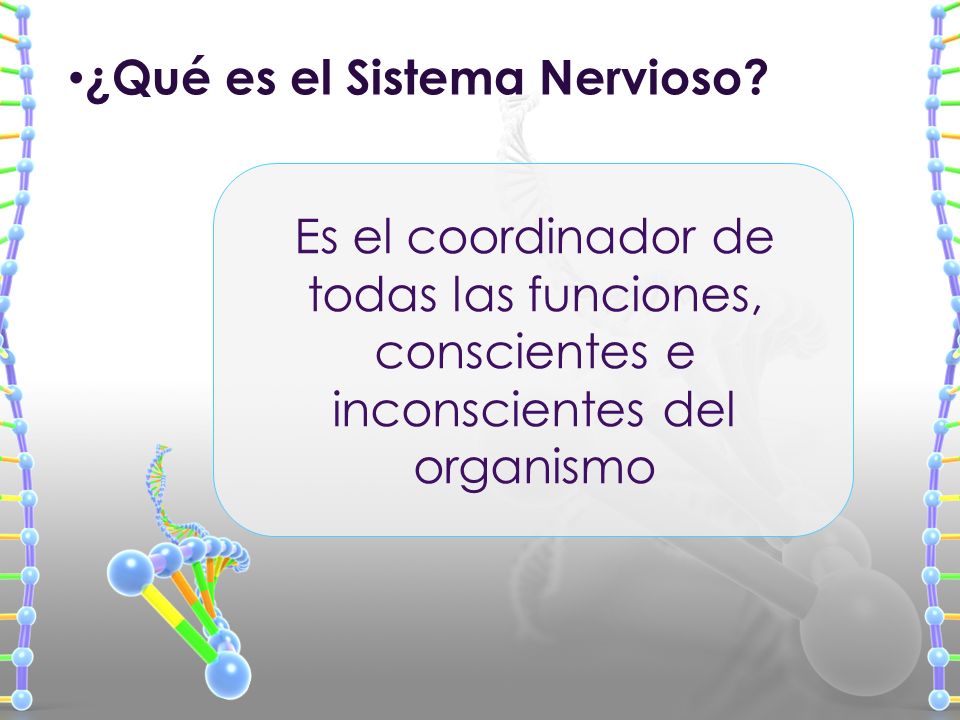 •¿Qué es el Sistema Nervioso?

Es el coordinador de todas las funciones, conscientes e inconscientes del organismo